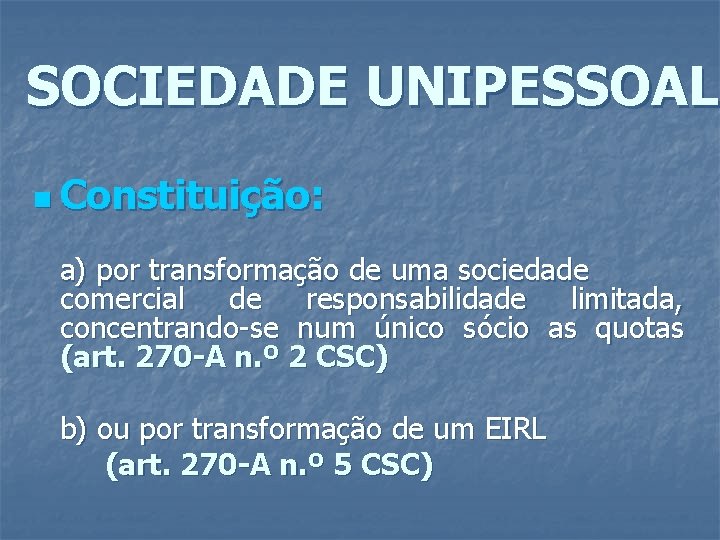 SOCIEDADE UNIPESSOAL

Constituição:

a) por transformação de uma sociedade comercial de responsabilidade limitada, concentrando-se num único sócio as quotas (art. 270-A n.º 2 CSC)

b) ou por transformação de um EIRL (art. 270-A n.º 5 CSC)